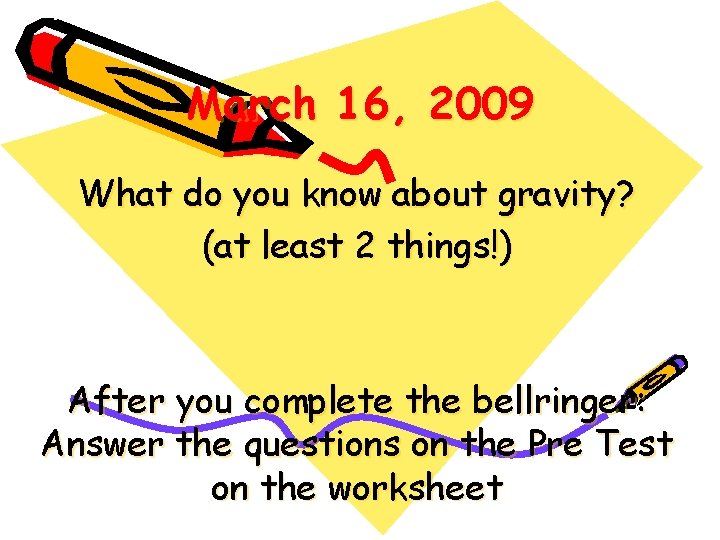 March 16, 2009

What do you know about gravity?
(at least 2 things!)

After you complete the bellringer:
Answer the questions on the Pre Test on the worksheet